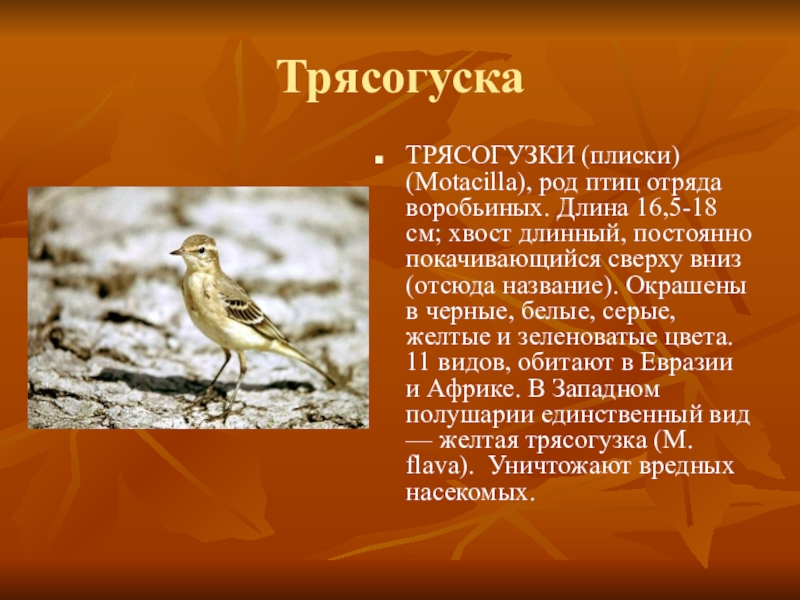 Трясогуска

ТРЯСОГУЗКИ (плиски) (Motacilla), род птиц отряда воробьиных. Длина 16,5-18 см; хвост длинный, постоянно покачивающийся сверху вниз (отсюда название). Окрашены в черные, белые, серые, желтые и зеленоватые цвета. 11 видов, обитают в Евразии и Африке. В Западном полушарии единственный вид — желтая трясогузка (M. flava). Уничтожают вредных насекомых.